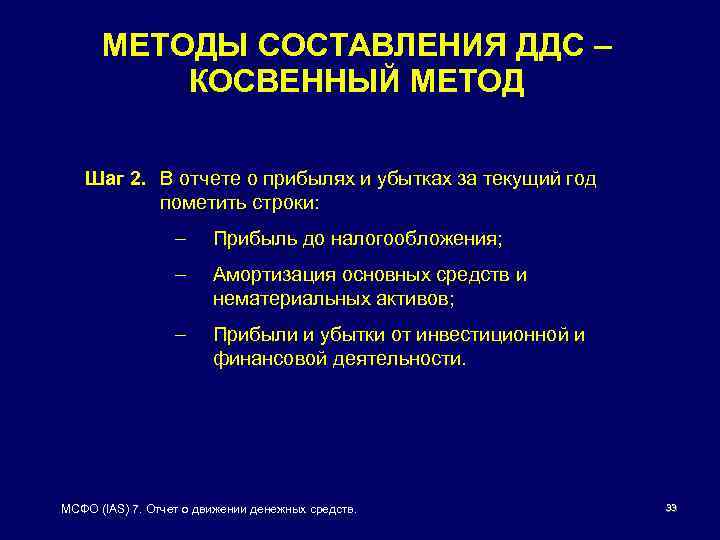 МЕТОДЫ СОСТАВЛЕНИЯ ДДС – КОСВЕННЫЙ МЕТОД

Шаг 2. В отчете о прибылях и убытках за текущий год пометить строки:

– Прибыль до налогообложения;

– Амортизация основных средств и нематериальных активов;

– Прибыли и убытки от инвестиционной и финансовой деятельности.

МСФО (IAS) 7. Отчет о движении денежных средств.

33